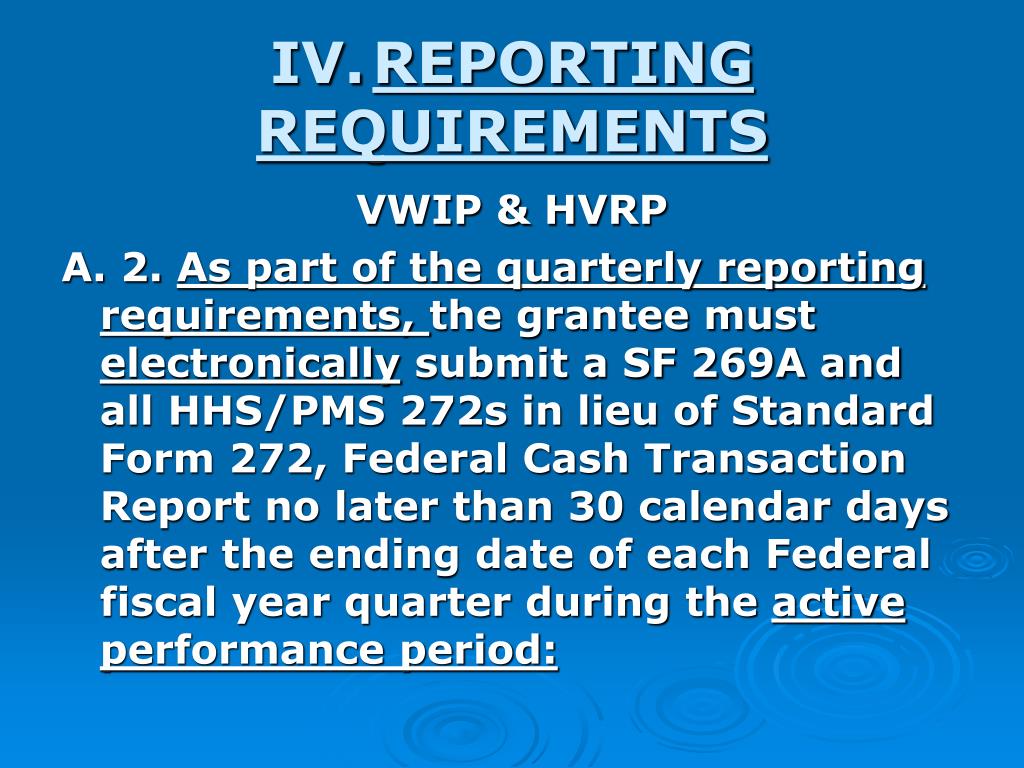 IV. REPORTING REQUIREMENTS

VWIP & HVRP

A. 2. As part of the quarterly reporting requirements, the grantee must electronically submit a SF 269A and all HHS/PMS 272s in lieu of Standard Form 272, Federal Cash Transaction Report no later than 30 calendar days after the ending date of each Federal fiscal year quarter during the active performance period: